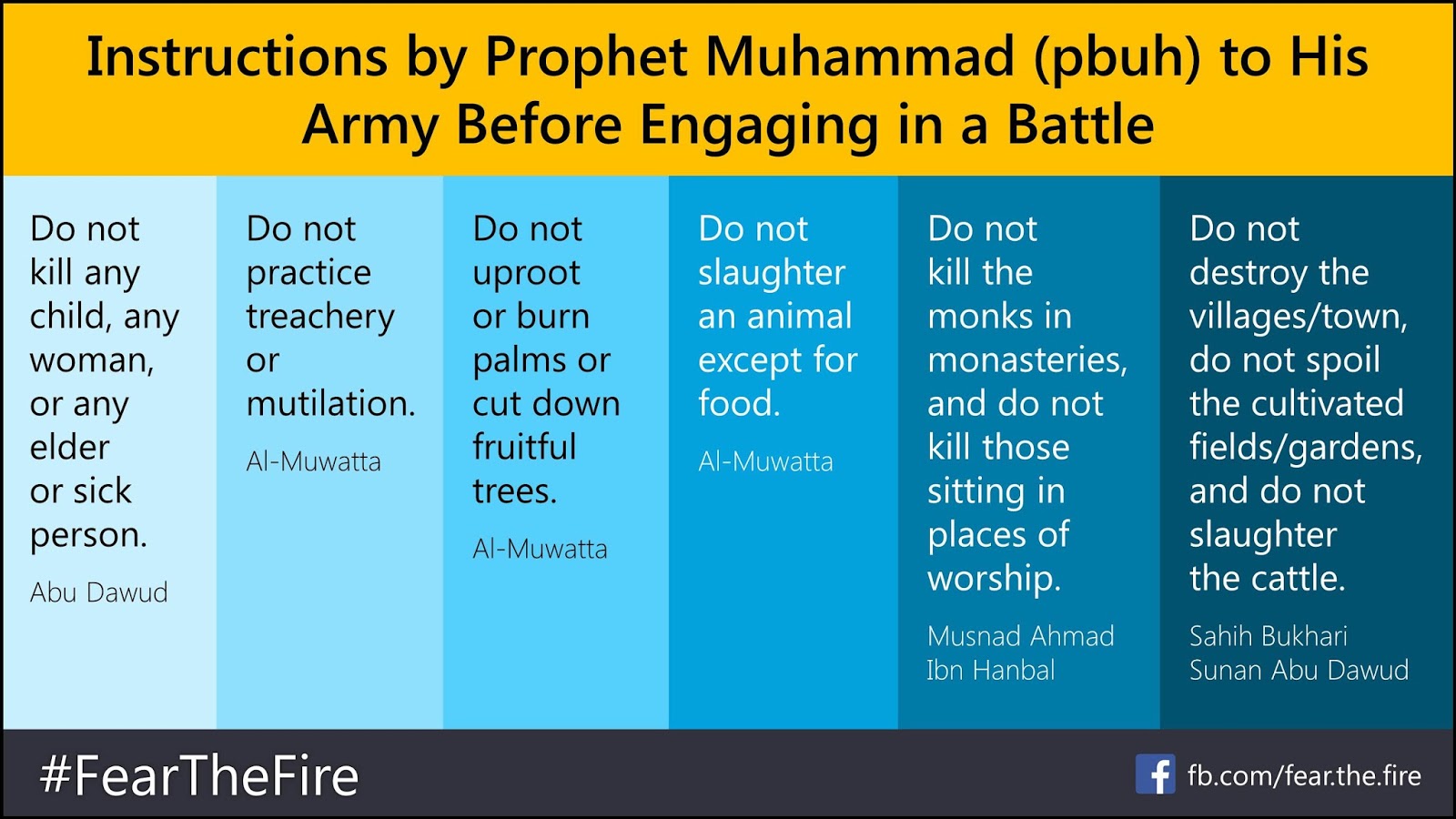 Instructions by Prophet Muhammad (pbuh) to His Army Before Engaging in a Battle

Do not kill any child, any woman, or any elder or sick person.

Abu Dawud

Do not practice treachery or mutilation.

Al-Muwatta

Do not uproot or burn palms or cut down fruitful trees.

Al-Muwatta

Do not slaughter an animal except for food.

Al-Muwatta

Do not kill the monks in monasteries, and do not kill those sitting in places of worship.

Musnad Ahmad Ibn Hanbal

Do not destroy the villages/town, do not spoil the cultivated fields/gardens, and do not slaughter the cattle.

Sahih Bukhari
Sunan Abu Dawud

#FearTheFire

fb.com/fear.the.fire